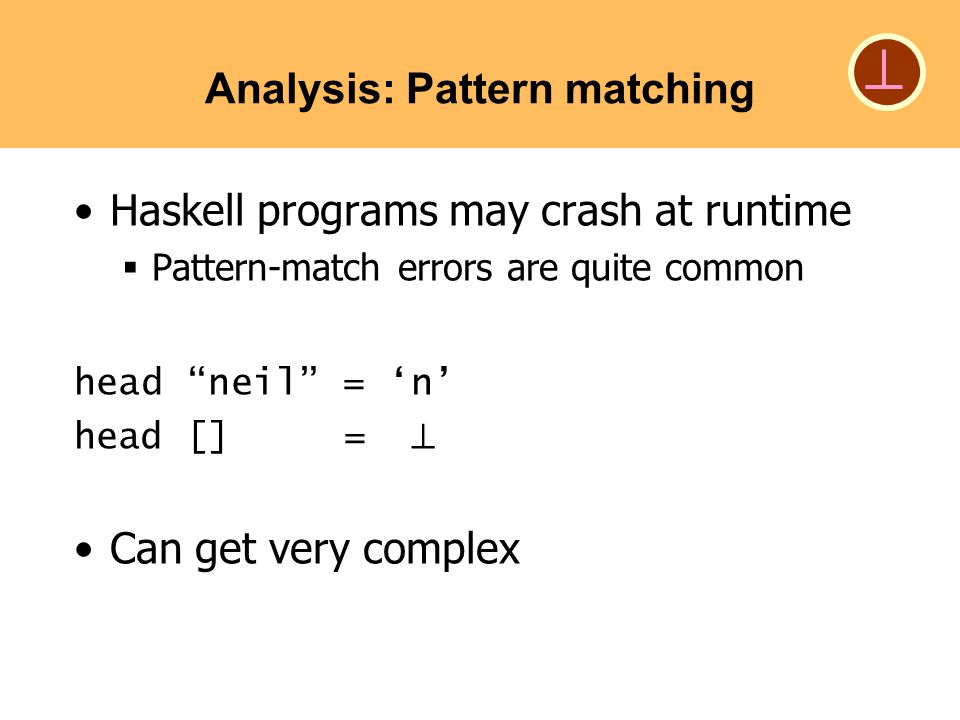 Analysis: Pattern matching

⊥

• Haskell programs may crash at runtime
  ▪ Pattern-match errors are quite common

head “neil” = ‘n’
head []     = ⊥

• Can get very complex